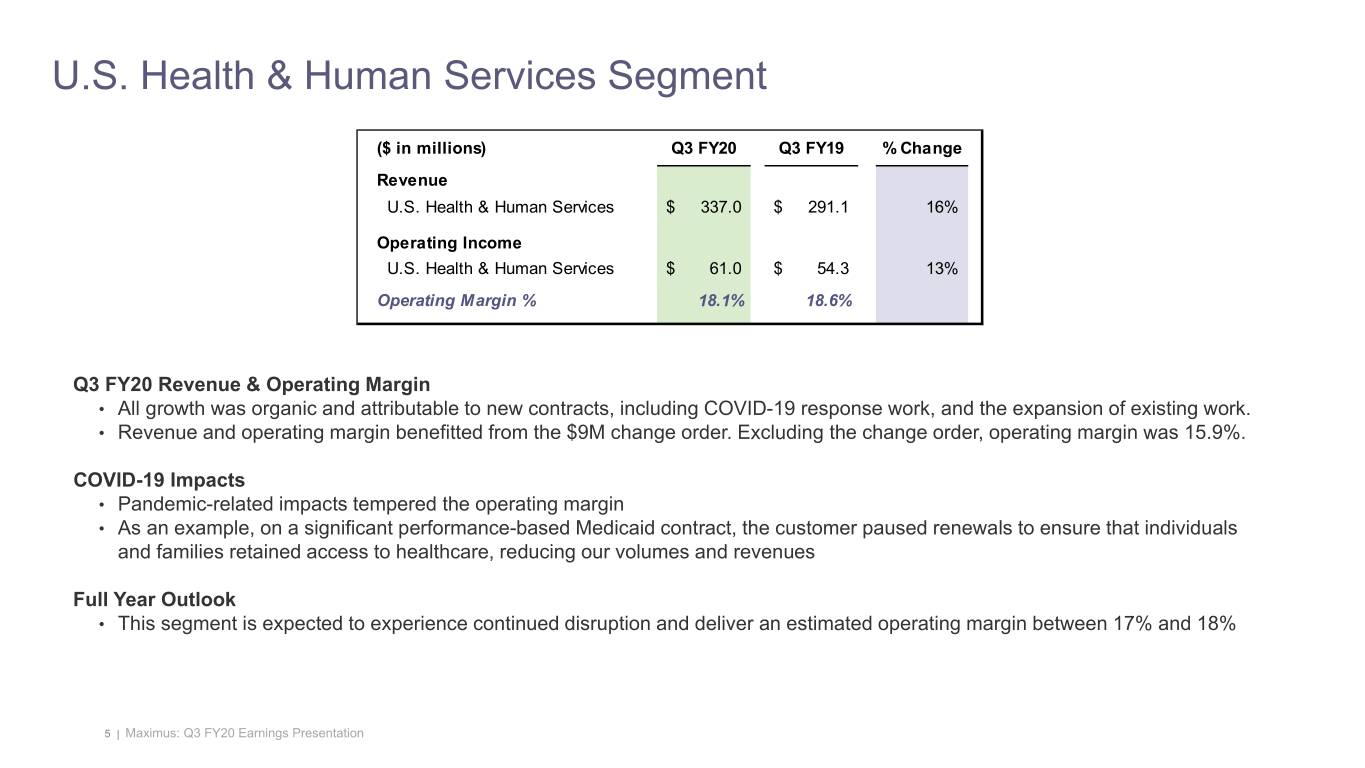 U.S. Health & Human Services Segment

| ($ in millions) | Q3 FY20 | Q3 FY19 | % Change |
|---|---|---|---|
| Revenue | | | |
| U.S. Health & Human Services | $ 337.0 | $ 291.1 | 16% |
| Operating Income | | | |
| U.S. Health & Human Services | $ 61.0 | $ 54.3 | 13% |
| Operating Margin % | 18.1% | 18.6% | |

Q3 FY20 Revenue & Operating Margin
• All growth was organic and attributable to new contracts, including COVID-19 response work, and the expansion of existing work.
• Revenue and operating margin benefitted from the $9M change order. Excluding the change order, operating margin was 15.9%.

COVID-19 Impacts
• Pandemic-related impacts tempered the operating margin
• As an example, on a significant performance-based Medicaid contract, the customer paused renewals to ensure that individuals and families retained access to healthcare, reducing our volumes and revenues

Full Year Outlook
• This segment is expected to experience continued disruption and deliver an estimated operating margin between 17% and 18%

5 | Maximus: Q3 FY20 Earnings Presentation